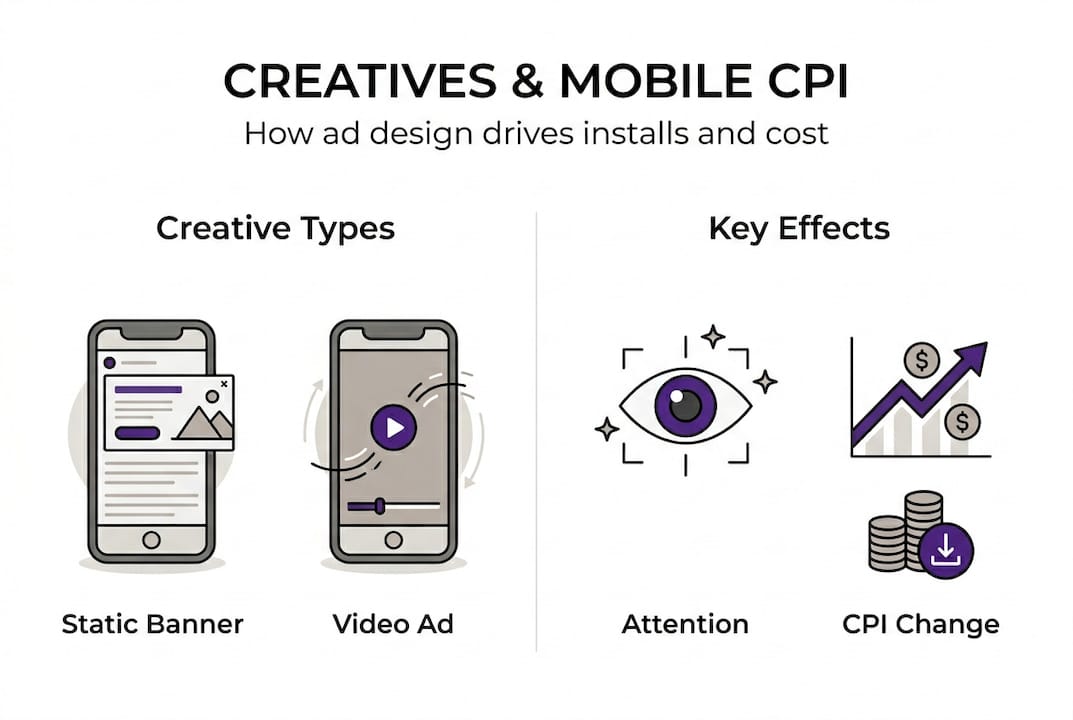 CREATIVES & MOBILE CPI

How ad design drives installs and cost

Creative Types

Static Banner

Video Ad

Key Effects

$

$

Attention

CPI Change